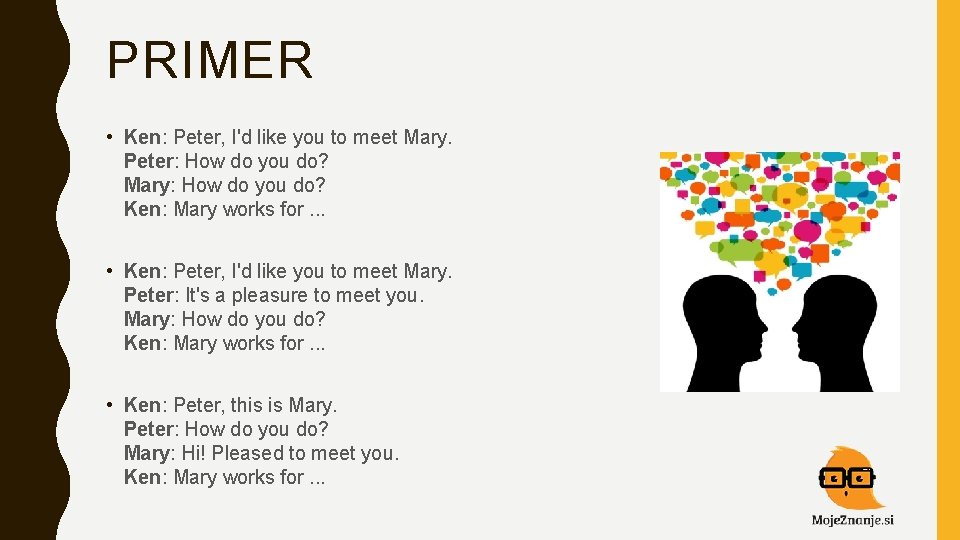 PRIMER

• Ken: Peter, I'd like you to meet Mary.
Peter: How do you do?
Mary: How do you do?
Ken: Mary works for ...

• Ken: Peter, I'd like you to meet Mary.
Peter: It's a pleasure to meet you.
Mary: How do you do?
Ken: Mary works for ...

• Ken: Peter, this is Mary.
Peter: How do you do?
Mary: Hi! Pleased to meet you.
Ken: Mary works for ...

MojeZnanje.si